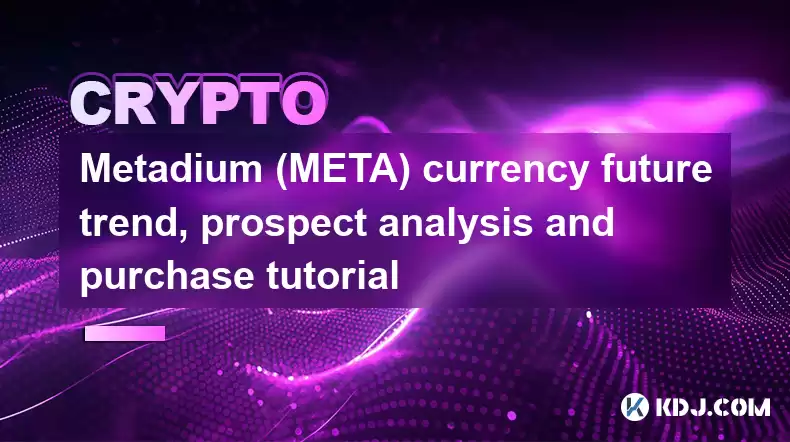 CRYPTO

Metadium (META) currency future trend, prospect analysis and purchase tutorial

KDJ.COM